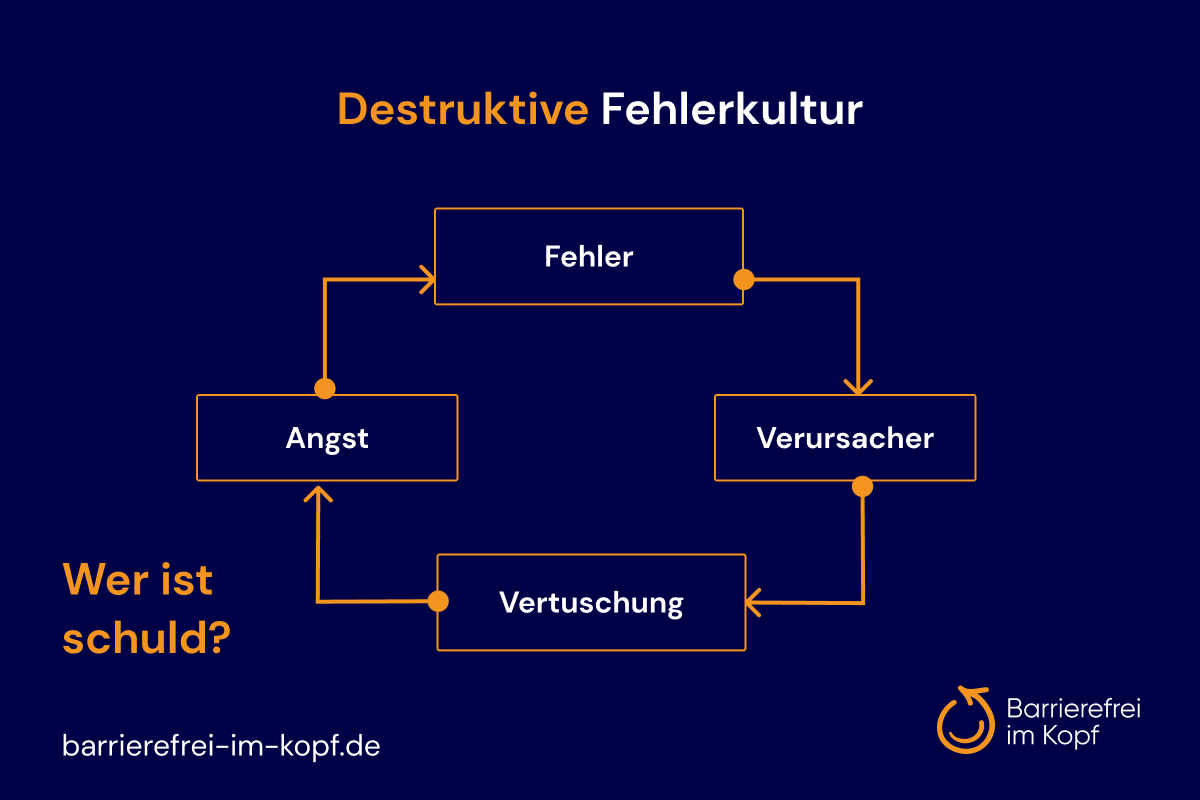 Destruktive Fehlerkultur

Fehler

Verursacher

Vertuschung

Angst

Wer ist schuld?

barrierefrei-im-kopf.de

Barrierefrei im Kopf